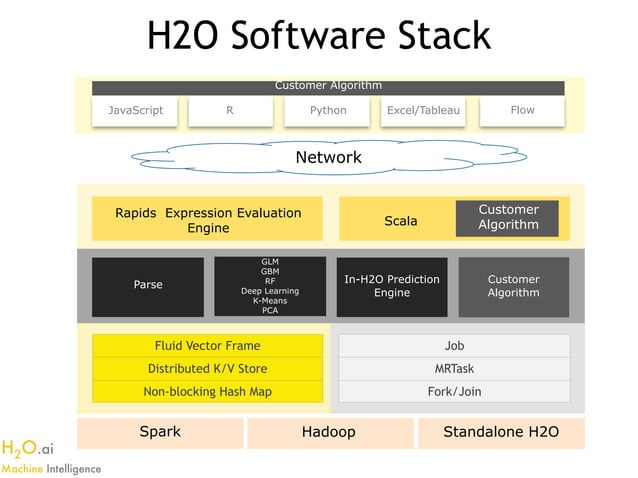 H2O Software Stack

Customer Algorithm

JavaScript

R

Python

Excel/Tableau

Flow

Network

Rapids Expression Evaluation Engine

Scala

Customer Algorithm

Parse

GLM
GBM
RF
Deep Learning
K-Means
PCA

In-H2O Prediction Engine

Customer Algorithm

Fluid Vector Frame

Distributed K/V Store

Non-blocking Hash Map

Job

MRTask

Fork/Join

Spark

Hadoop

Standalone H2O

$H_2O$.ai
Machine Intelligence